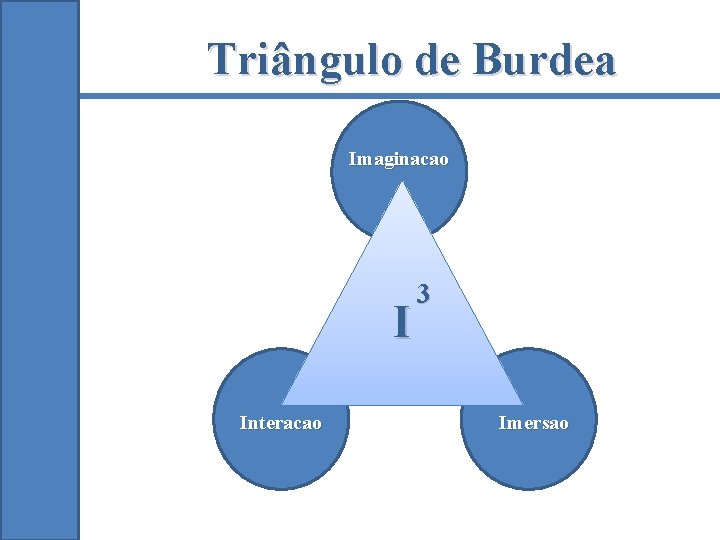 Triângulo de Burdea

Imaginacao

$I^3$

Interacao

Imersao